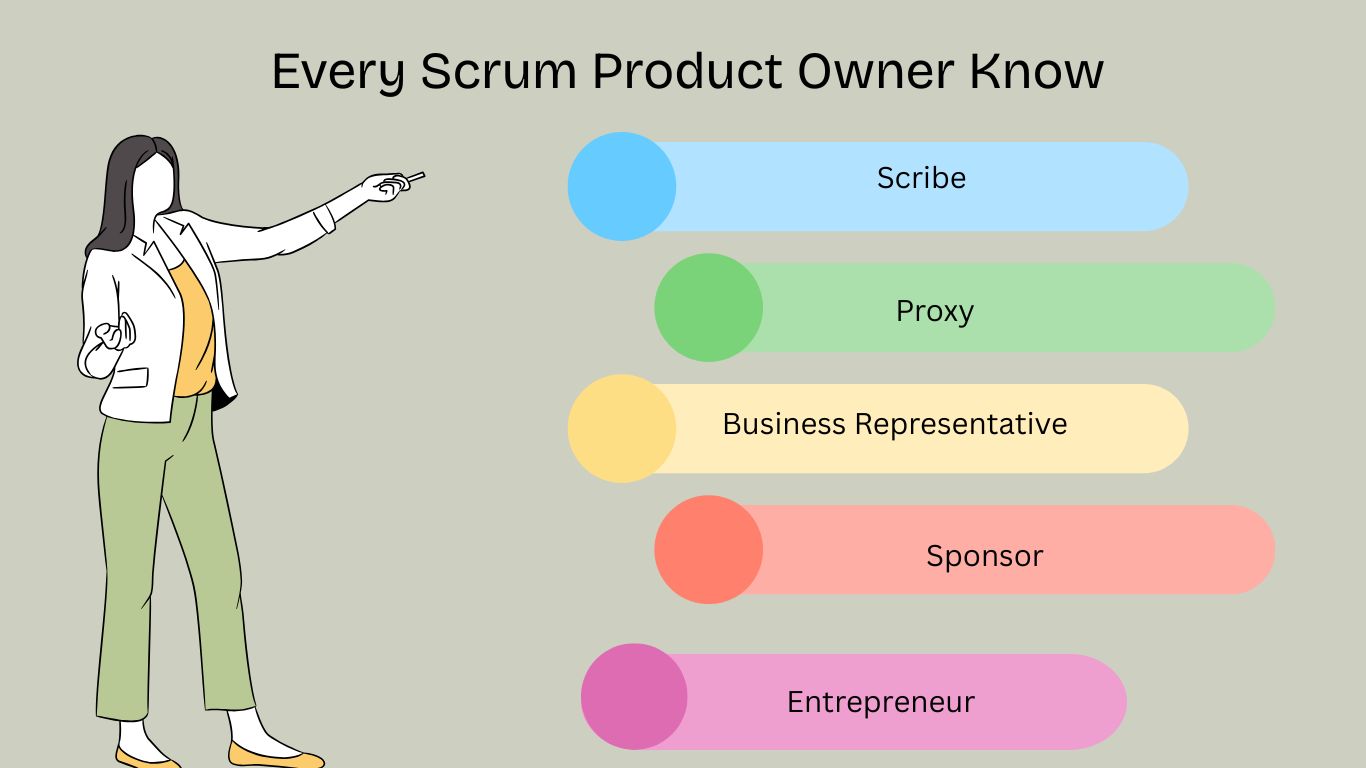 Every Scrum Product Owner Know

Scribe

Proxy

Business Representative

Sponsor

Entrepreneur